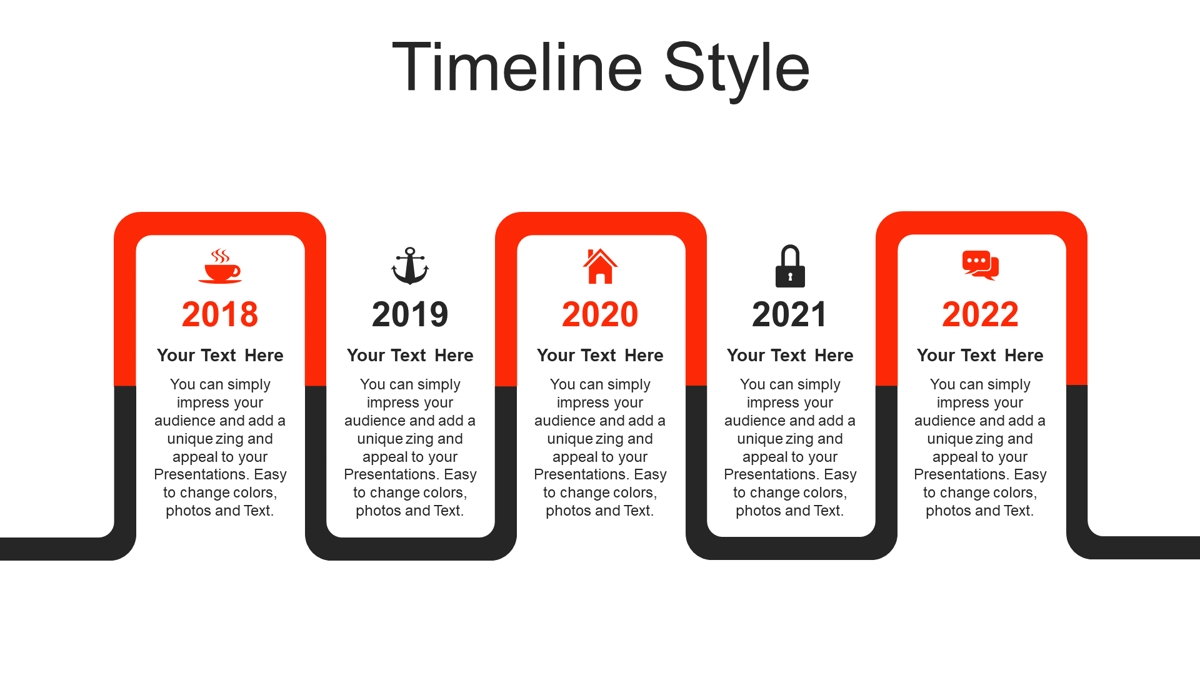 Timeline Style

2018

Your Text Here

You can simply impress your audience and add a unique zing and appeal to your Presentations. Easy to change colors, photos and Text.

2019

Your Text Here

You can simply impress your audience and add a unique zing and appeal to your Presentations. Easy to change colors, photos and Text.

2020

Your Text Here

You can simply impress your audience and add a unique zing and appeal to your Presentations. Easy to change colors, photos and Text.

2021

Your Text Here

You can simply impress your audience and add a unique zing and appeal to your Presentations. Easy to change colors, photos and Text.

2022

Your Text Here

You can simply impress your audience and add a unique zing and appeal to your Presentations. Easy to change colors, photos and Text.